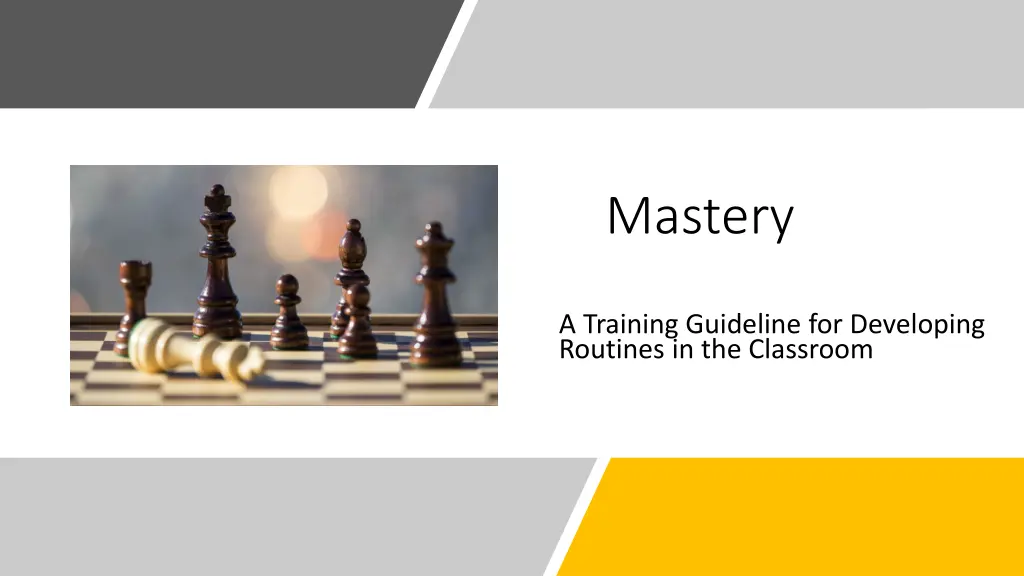 Mastery

A Training Guideline for Developing Routines in the Classroom